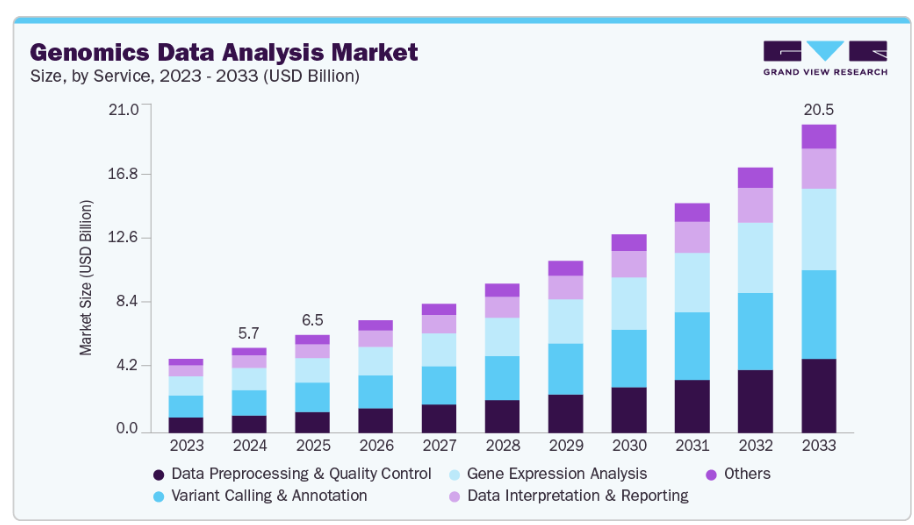 Genomics Data Analysis Market
Size, by Service, 2023 - 2033 (USD Billion)

GRAND VIEW RESEARCH

Market Size (USD Billion)

21.0
16.8
12.6
8.4
4.2
0.0

5.7
6.5
20.5

2023
2024
2025
2026
2027
2028
2029
2030
2031
2032
2033

Data Preprocessing & Quality Control
Gene Expression Analysis
Others
Variant Calling & Annotation
Data Interpretation & Reporting